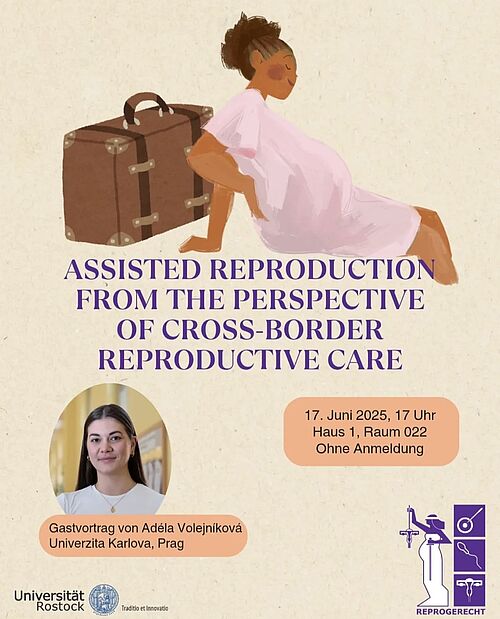 ASSISTED REPRODUCTION FROM THE PERSPECTIVE OF CROSS-BORDER REPRODUCTIVE CARE

17. Juni 2025, 17 Uhr
Haus 1, Raum 022
Ohne Anmeldung

Gastvortrag von Adéla Volejníková
Univerzita Karlova, Prag

Universität Rostock Traditio et Innovatio

REPROGERECHT